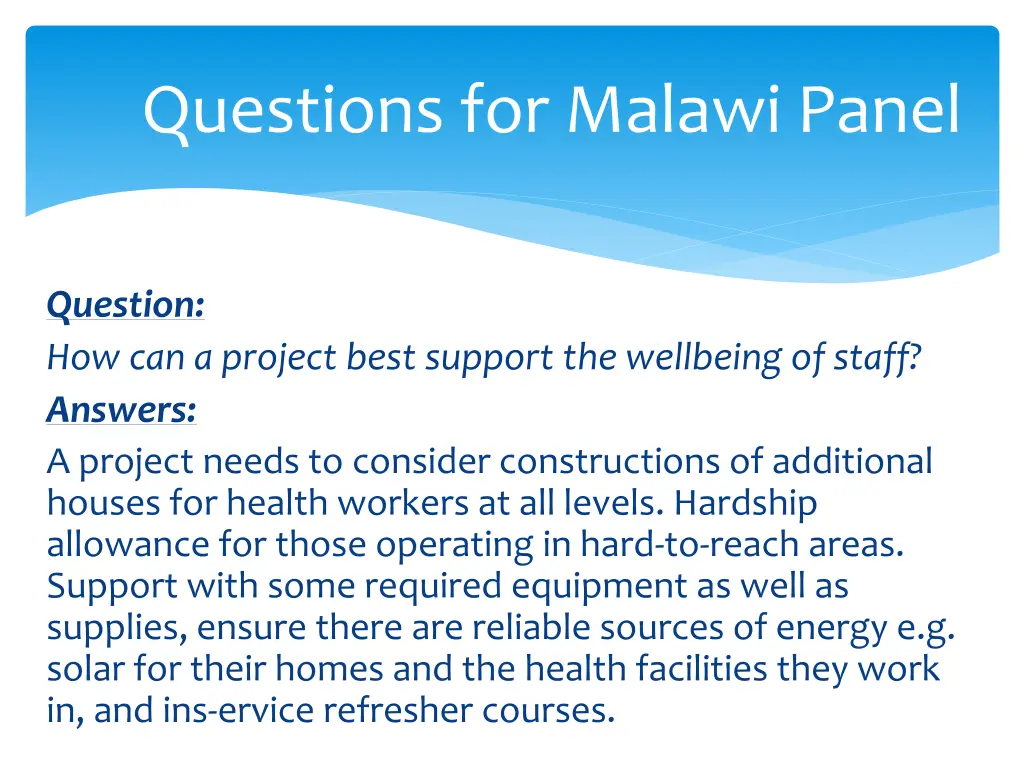 Questions for Malawi Panel

Question:
How can a project best support the wellbeing of staff?
Answers:
A project needs to consider constructions of additional houses for health workers at all levels. Hardship allowance for those operating in hard-to-reach areas. Support with some required equipment as well as supplies, ensure there are reliable sources of energy e.g. solar for their homes and the health facilities they work in, and ins-ervice refresher courses.